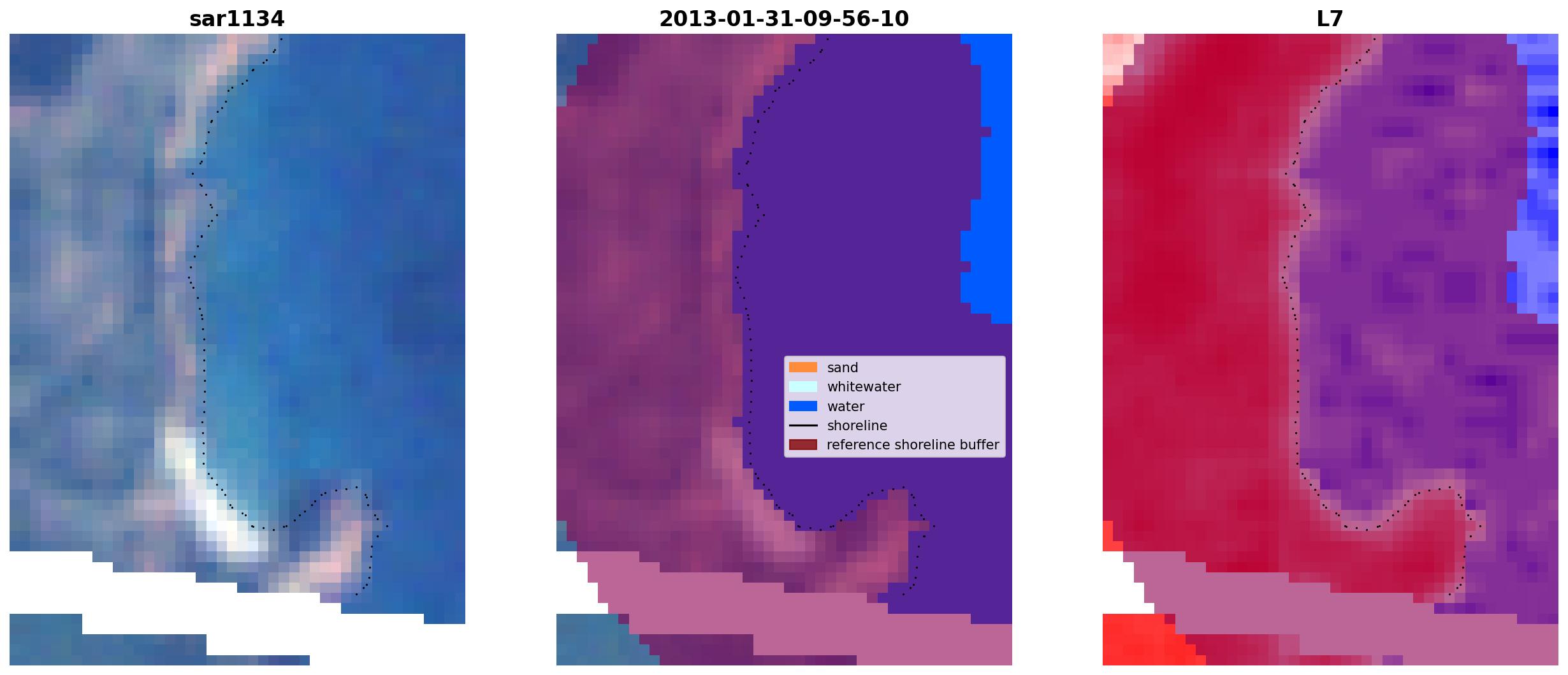 sar1134

2013-01-31-09-56-10

sand
whitewater
water
shoreline
reference shoreline buffer

L7